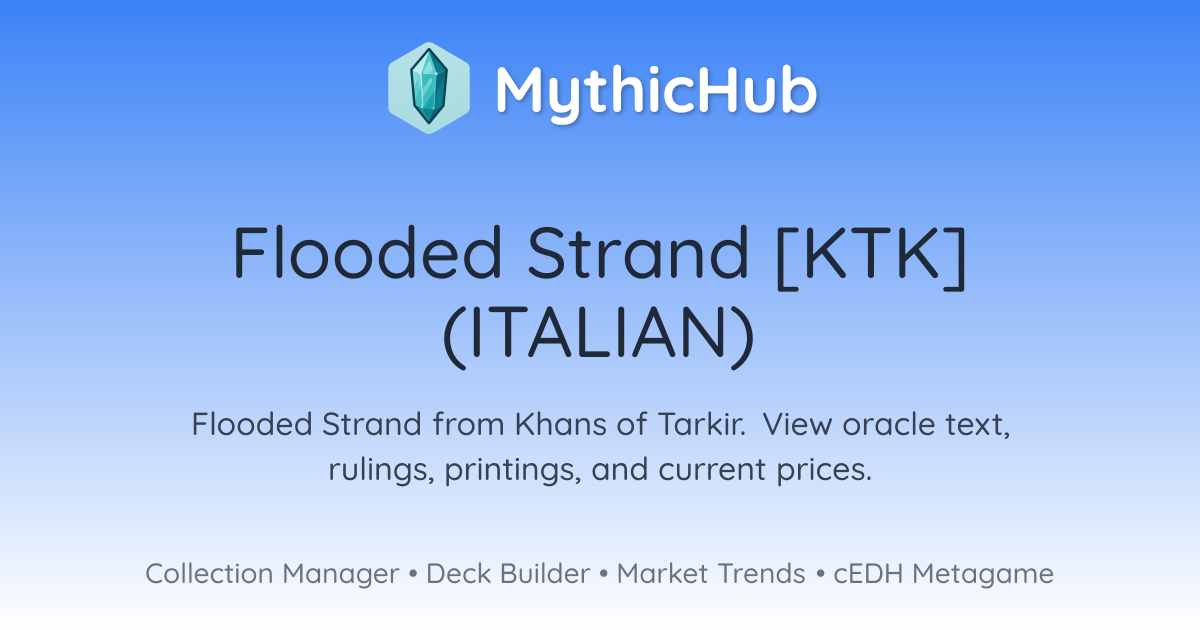 MythicHub

Flooded Strand [KTK] (ITALIAN)

Flooded Strand from Khans of Tarkir. View oracle text, rulings, printings, and current prices.

Collection Manager • Deck Builder • Market Trends • cEDH Metagame